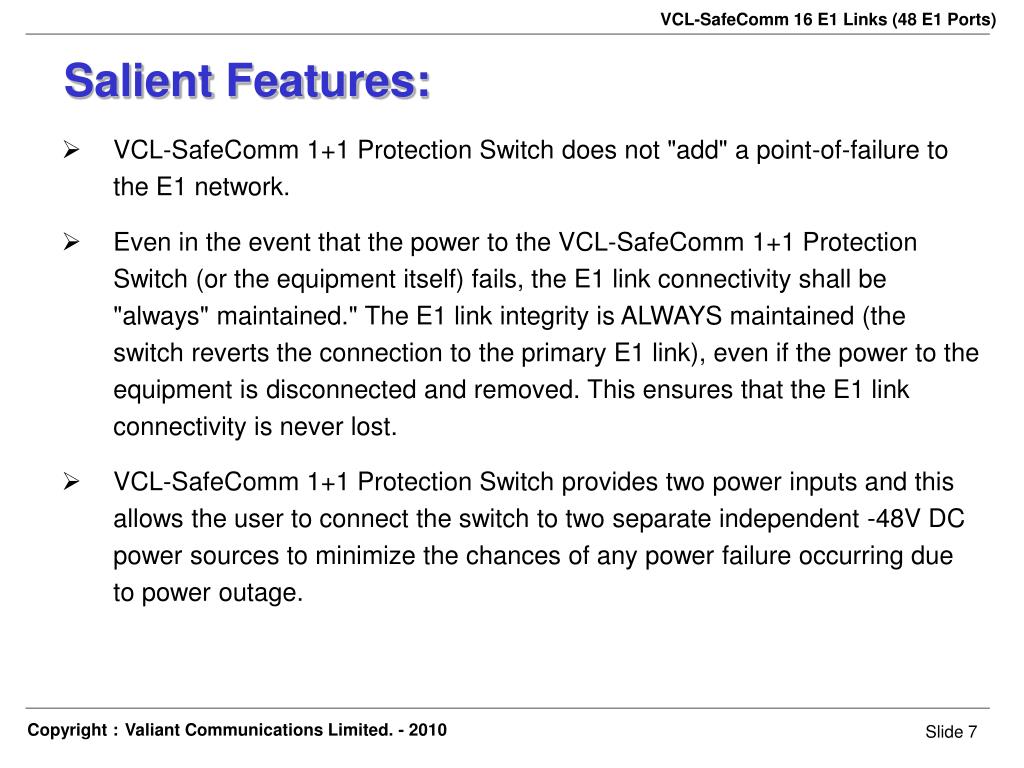 VCL-SafeComm 16 E1 Links (48 E1 Ports)

Salient Features:

➢ VCL-SafeComm 1+1 Protection Switch does not "add" a point-of-failure to the E1 network.

➢ Even in the event that the power to the VCL-SafeComm 1+1 Protection Switch (or the equipment itself) fails, the E1 link connectivity shall be "always" maintained." The E1 link integrity is ALWAYS maintained (the switch reverts the connection to the primary E1 link), even if the power to the equipment is disconnected and removed. This ensures that the E1 link connectivity is never lost.

➢ VCL-SafeComm 1+1 Protection Switch provides two power inputs and this allows the user to connect the switch to two separate independent -48V DC power sources to minimize the chances of any power failure occurring due to power outage.

Copyright : Valiant Communications Limited. - 2010

Slide 7